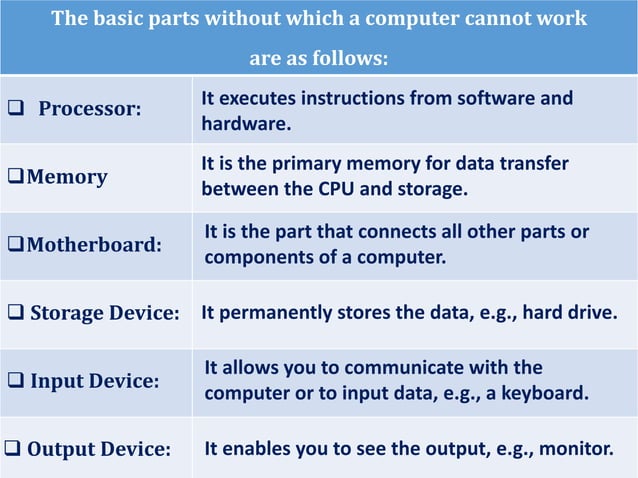 | The basic parts without which a computer cannot work are as follows: | |
|---|---|
| ❑ Processor: | It executes instructions from software and hardware. |
| ❑Memory | It is the primary memory for data transfer between the CPU and storage. |
| ❑Motherboard: | It is the part that connects all other parts or components of a computer. |
| ❑ Storage Device: | It permanently stores the data, e.g., hard drive. |
| ❑ Input Device: | It allows you to communicate with the computer or to input data, e.g., a keyboard. |
| ❑ Output Device: | It enables you to see the output, e.g., monitor. |